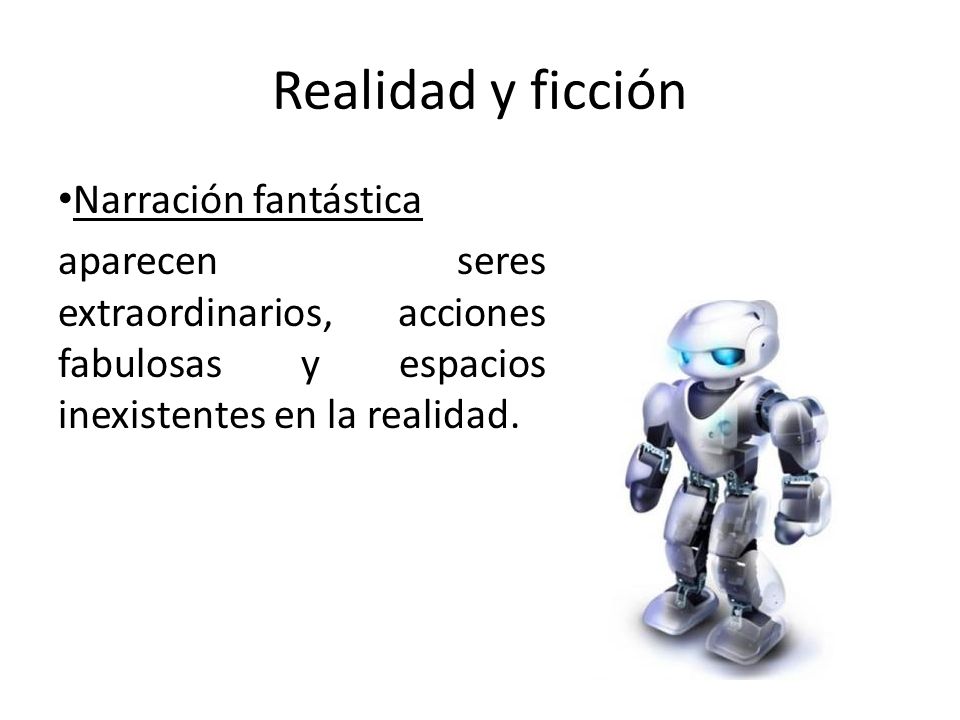 Realidad y ficción

•Narración fantástica

aparecen seres extraordinarios, acciones fabulosas y espacios inexistentes en la realidad.